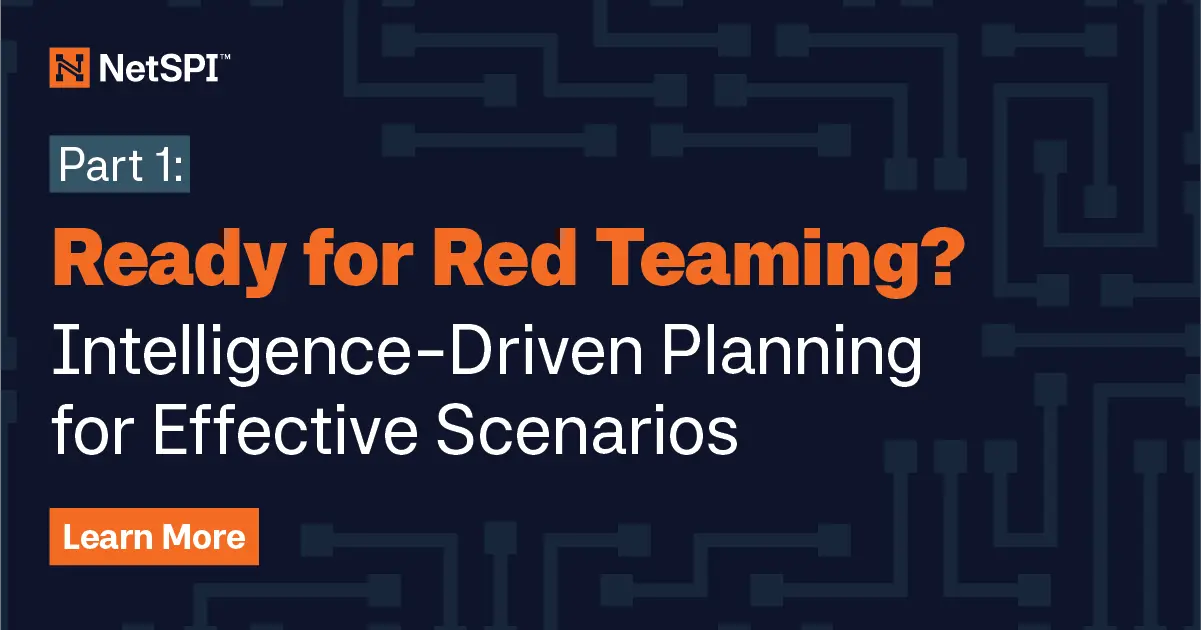 NetSPI™

Part 1:

Ready for Red Teaming?

Intelligence-Driven Planning for Effective Scenarios

Learn More